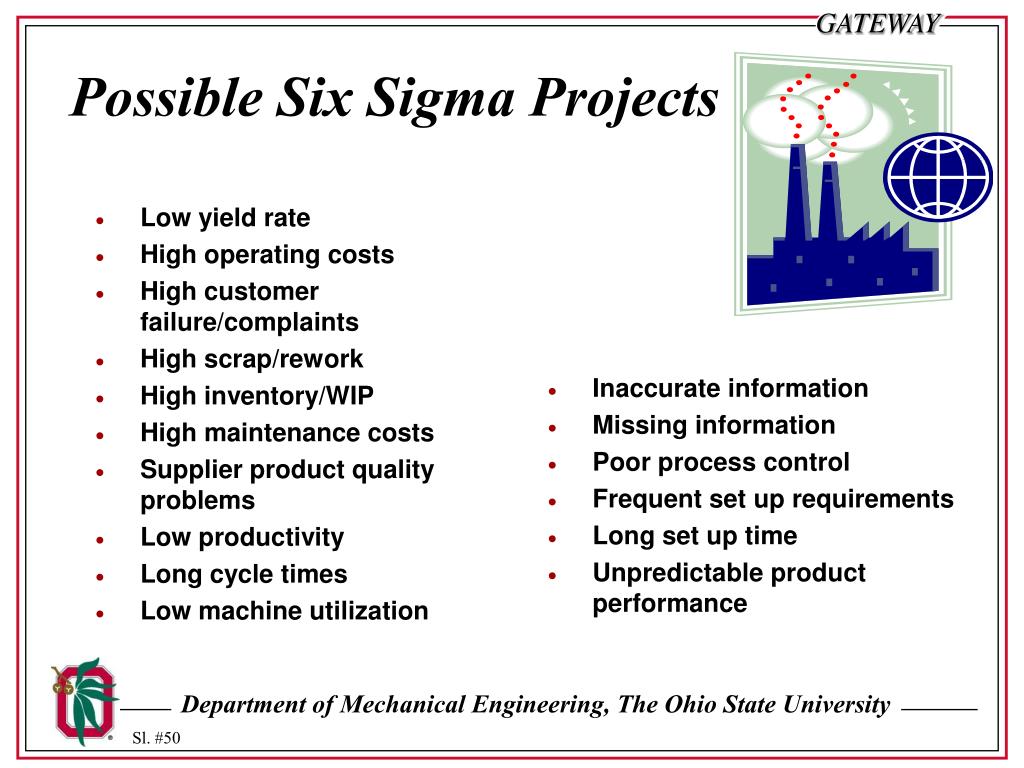 GATEWAY

Possible Six Sigma Projects

- Low yield rate
- High operating costs
- High customer failure/complaints
- High scrap/rework
- High inventory/WIP
- High maintenance costs
- Supplier product quality problems
- Low productivity
- Long cycle times
- Low machine utilization

- Inaccurate information
- Missing information
- Poor process control
- Frequent set up requirements
- Long set up time
- Unpredictable product performance

Department of Mechanical Engineering, The Ohio State University

Sl. #50